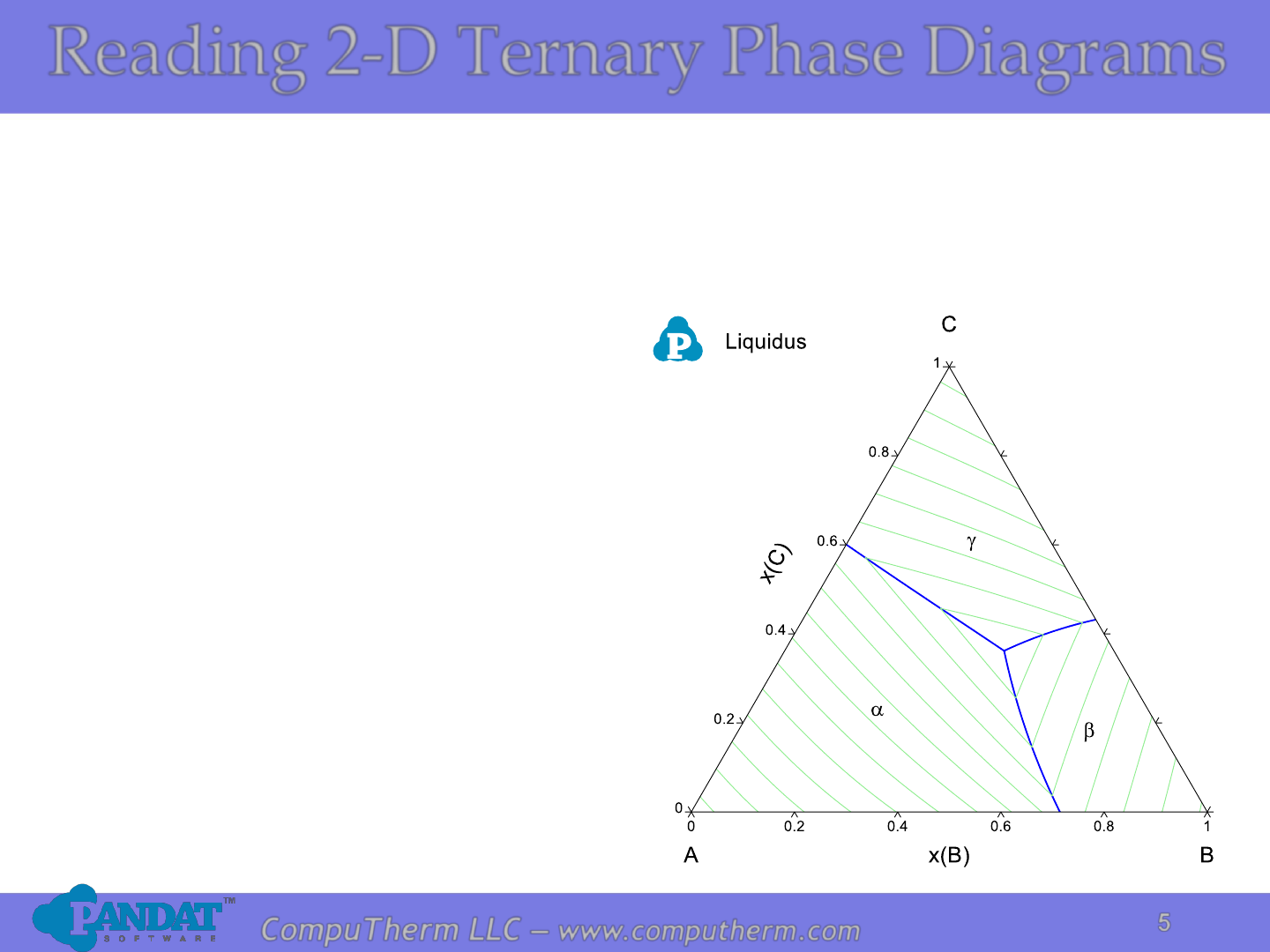 Reading 2-D Ternary Phase Diagrams

P Liquidus

C

1

0.8

0.6

0.4

0.2

0

x(C)

γ

α

β

0 0.2 0.4 0.6 0.8 1

A x(B) B

PANDAT™ SOFTWARE

CompuTherm LLC – www.computherm.com

5